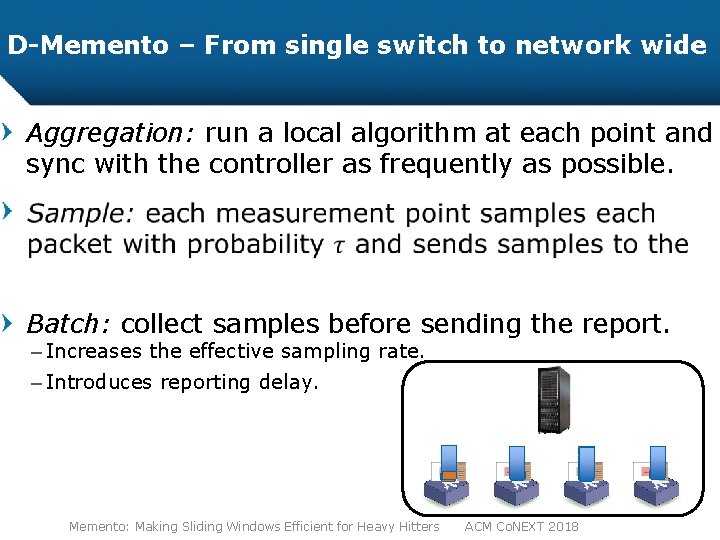 D-Memento – From single switch to network wide

Aggregation: run a local algorithm at each point and sync with the controller as frequently as possible.

Sample: each measurement point samples each packet with probability $\tau$ and sends samples to the

Batch: collect samples before sending the report.
– Increases the effective sampling rate.
– Introduces reporting delay.

Memento: Making Sliding Windows Efficient for Heavy Hitters ACM CoNEXT 2018